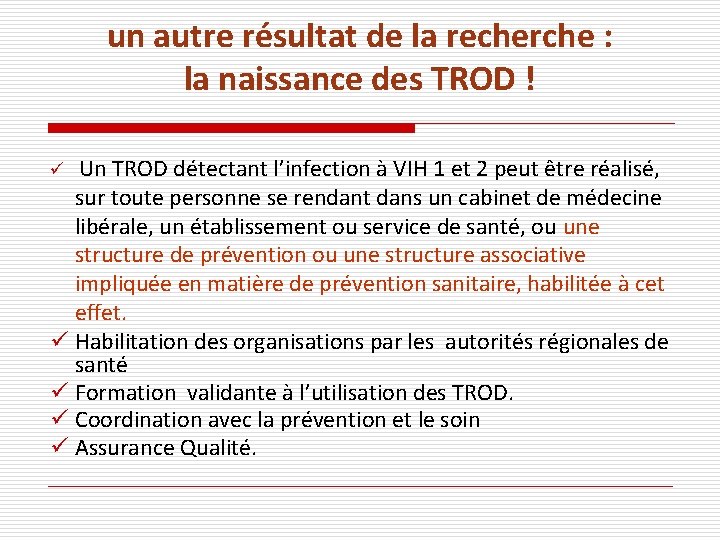 un autre résultat de la recherche : la naissance des TROD !

✓ Un TROD détectant l'infection à VIH 1 et 2 peut être réalisé, sur toute personne se rendant dans un cabinet de médecine libérale, un établissement ou service de santé, ou une structure de prévention ou une structure associative impliquée en matière de prévention sanitaire, habilitée à cet effet.
✓ Habilitation des organisations par les autorités régionales de santé
✓ Formation validante à l'utilisation des TROD.
✓ Coordination avec la prévention et le soin
✓ Assurance Qualité.